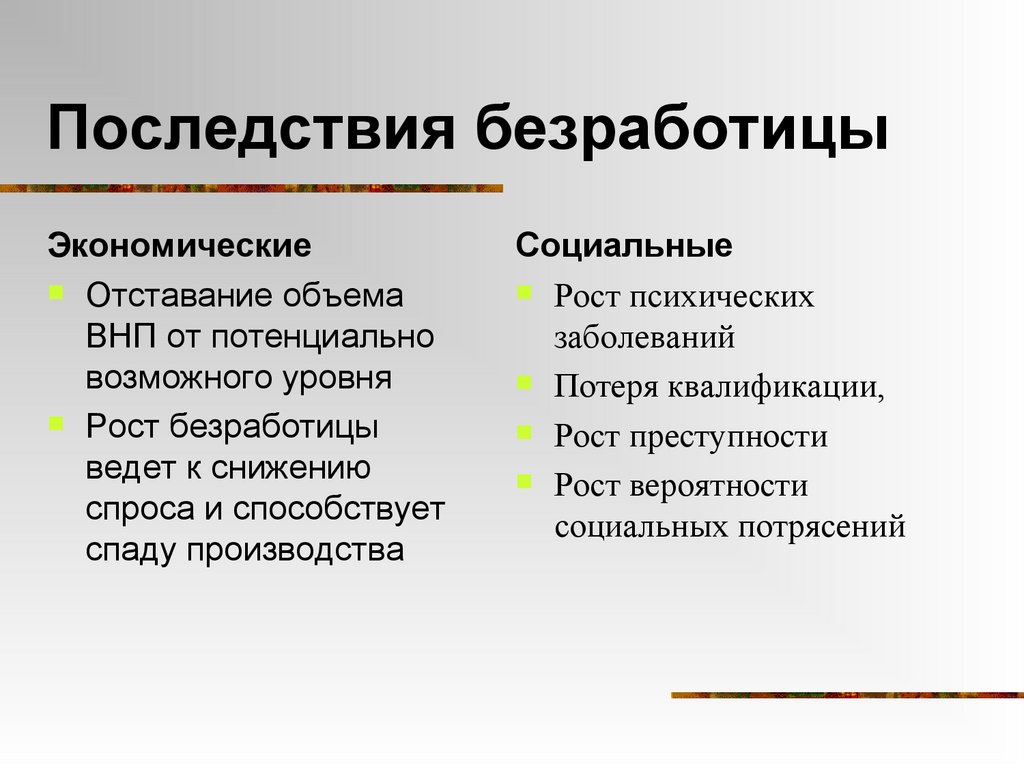 Последствия безработицы

Экономические

Отставание объема ВНП от потенциально возможного уровня

Рост безработицы ведет к снижению спроса и способствует спаду производства

Социальные

Рост психических заболеваний

Потеря квалификации,

Рост преступности

Рост вероятности социальных потрясений